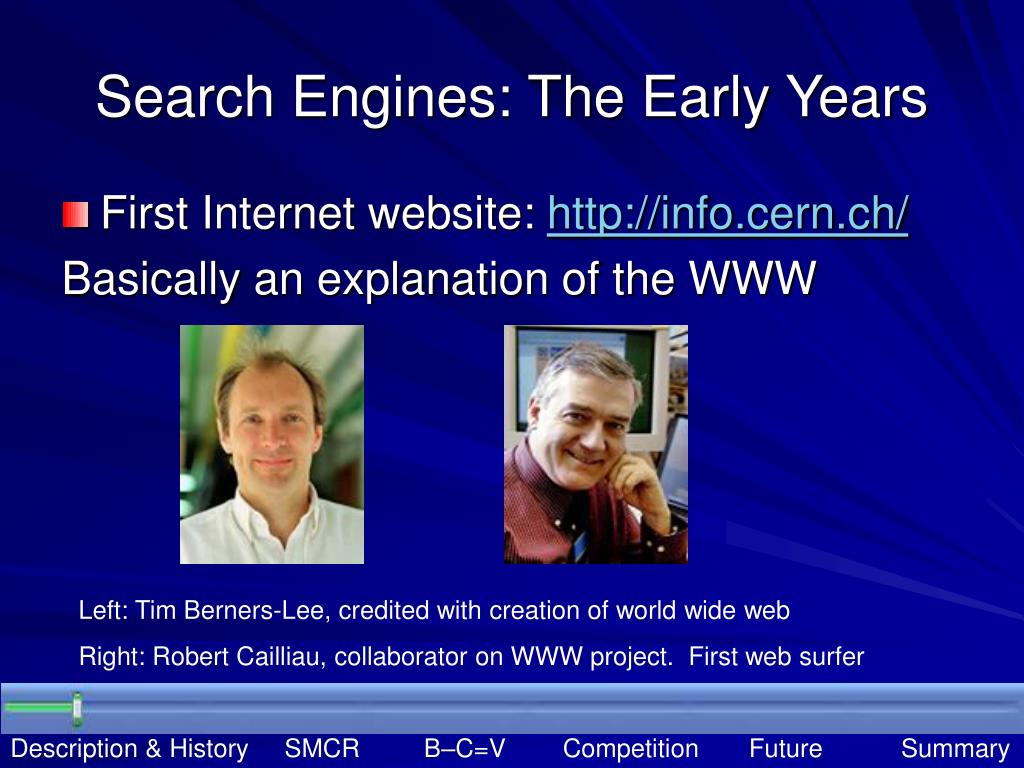 Search Engines: The Early Years

First Internet website: http://info.cern.ch/
Basically an explanation of the WWW

Left: Tim Berners-Lee, credited with creation of world wide web

Right: Robert Cailliau, collaborator on WWW project. First web surfer

Description & History SMCR B–C=V Competition Future Summary